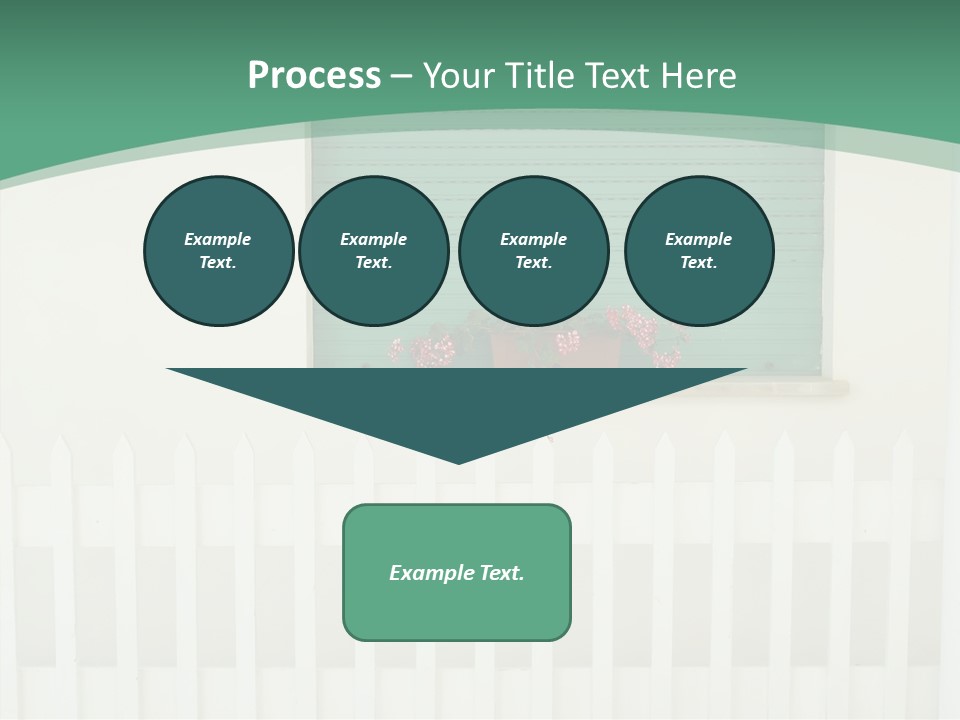 Process – Your Title Text Here

Example Text.

Example Text.

Example Text.

Example Text.

Example Text.